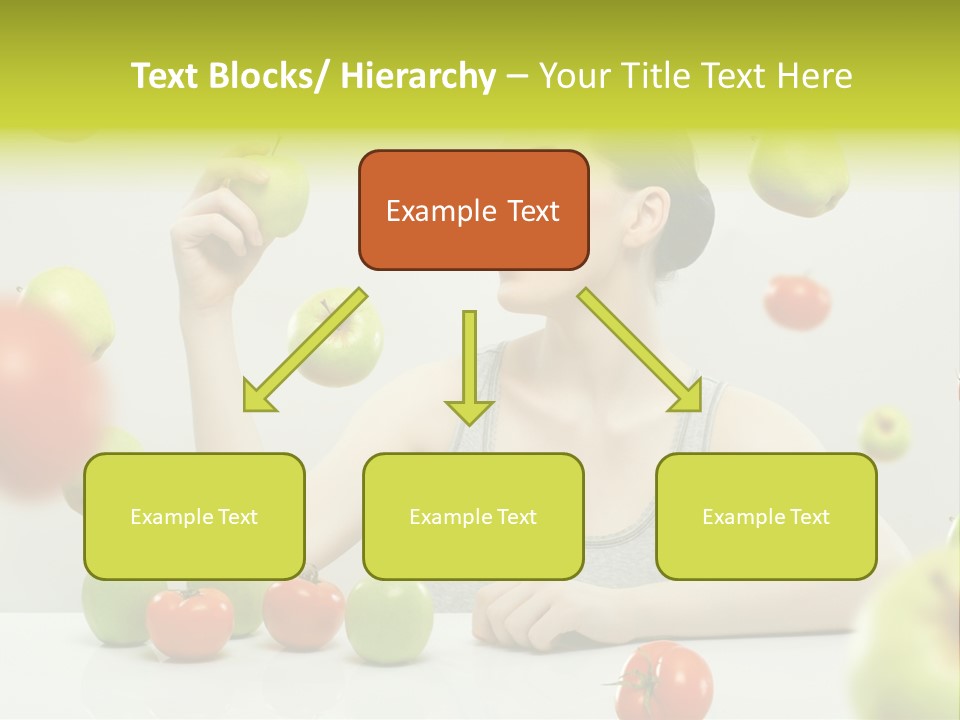 Text Blocks/ Hierarchy – Your Title Text Here

Example Text

Example Text

Example Text

Example Text